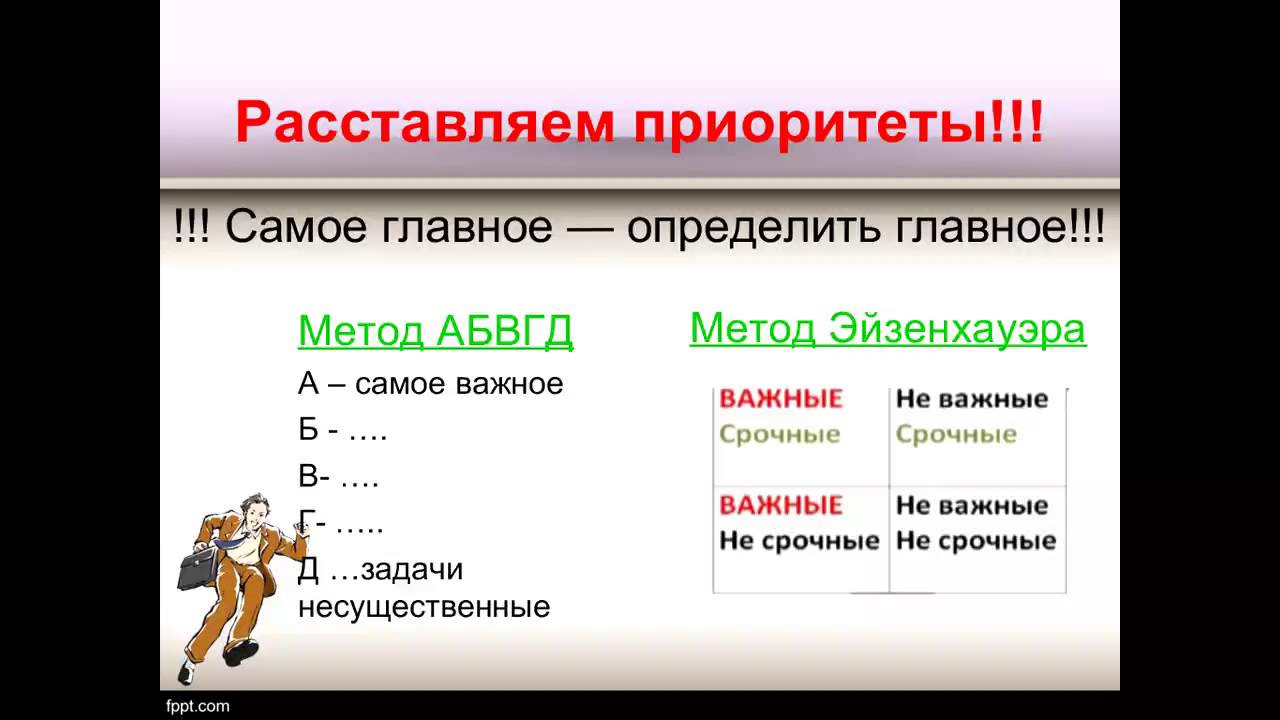 Расставляем приоритеты!!!

!!! Самое главное — определить главное!!!

Метод АБВГД

А – самое важное

Б - ….

В- ….

Г- …..

Д …задачи несущественные

Метод Эйзенхауэра

| ВАЖНЫЕ Срочные | Не важные Срочные |
|---|---|
| ВАЖНЫЕ Не срочные | Не важные Не срочные |

fppt.com